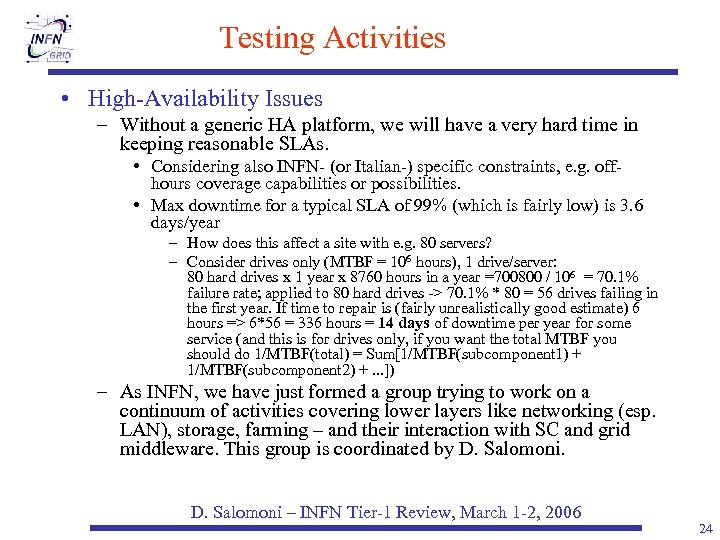 INFN GRID

Testing Activities

• High-Availability Issues

– Without a generic HA platform, we will have a very hard time in keeping reasonable SLAs.

• Considering also INFN- (or Italian-) specific constraints, e.g. off-hours coverage capabilities or possibilities.

• Max downtime for a typical SLA of 99% (which is fairly low) is 3.6 days/year

– How does this affect a site with e.g. 80 servers?

– Consider drives only (MTBF = $10^6$ hours), 1 drive/server: 80 hard drives x 1 year x 8760 hours in a year =700800 / $10^6$ = 70.1% failure rate; applied to 80 hard drives -> 70.1% * 80 = 56 drives failing in the first year. If time to repair is (fairly unrealistically good estimate) 6 hours => 6*56 = 336 hours = 14 days of downtime per year for some service (and this is for drives only, if you want the total MTBF you should do 1/MTBF(total) = Sum[1/MTBF(subcomponent1) + 1/MTBF(subcomponent2) + ...])

– As INFN, we have just formed a group trying to work on a continuum of activities covering lower layers like networking (esp. LAN), storage, farming – and their interaction with SC and grid middleware. This group is coordinated by D. Salomoni.

D. Salomoni – INFN Tier-1 Review, March 1-2, 2006

24